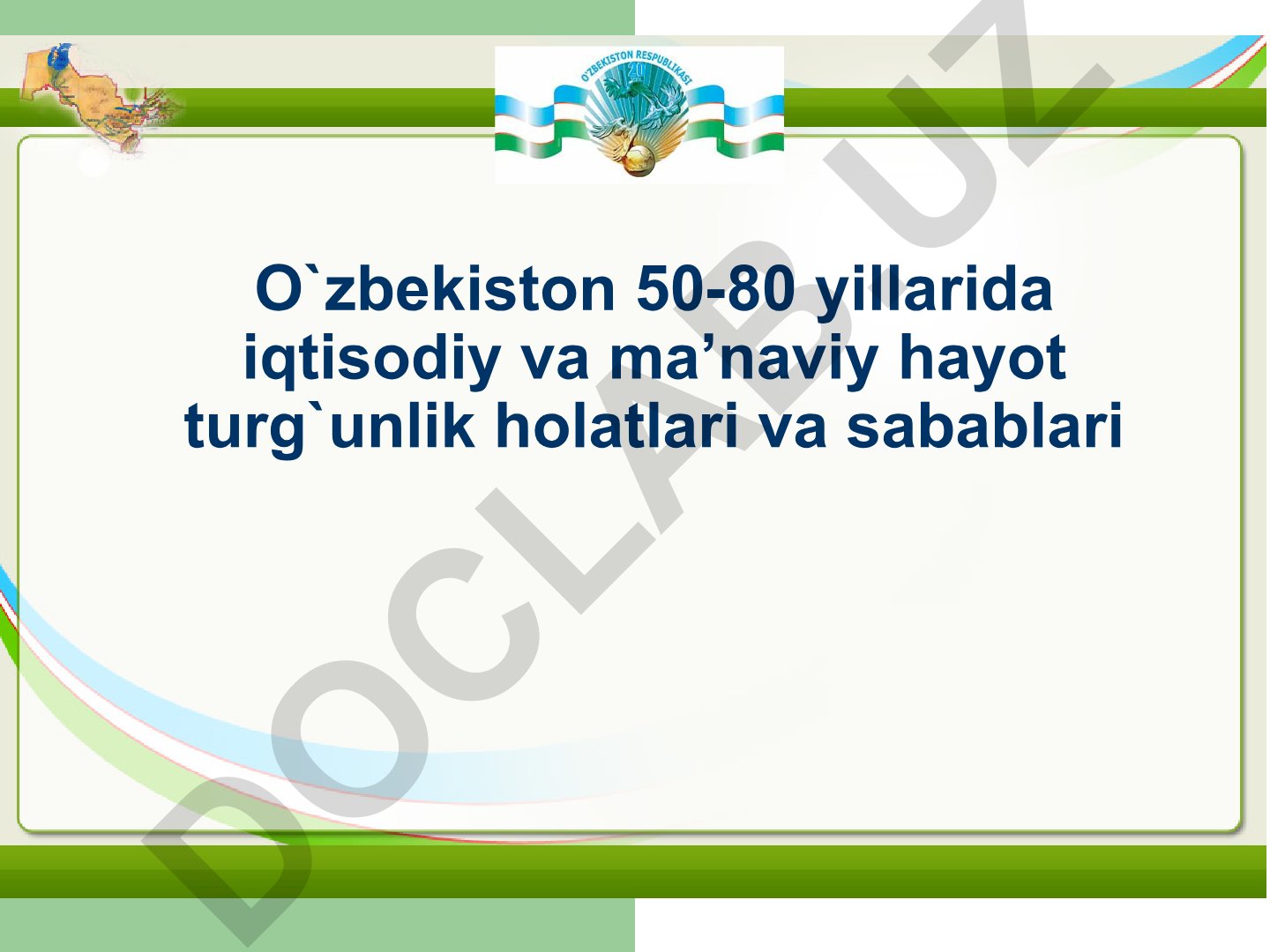 O'ZBEKISTON RESPUBLIKASI
20

O`zbekiston 50-80 yillarida iqtisodiy va ma’naviy hayot turg`unlik holatlari va sabablari

DOCLAB.UZ